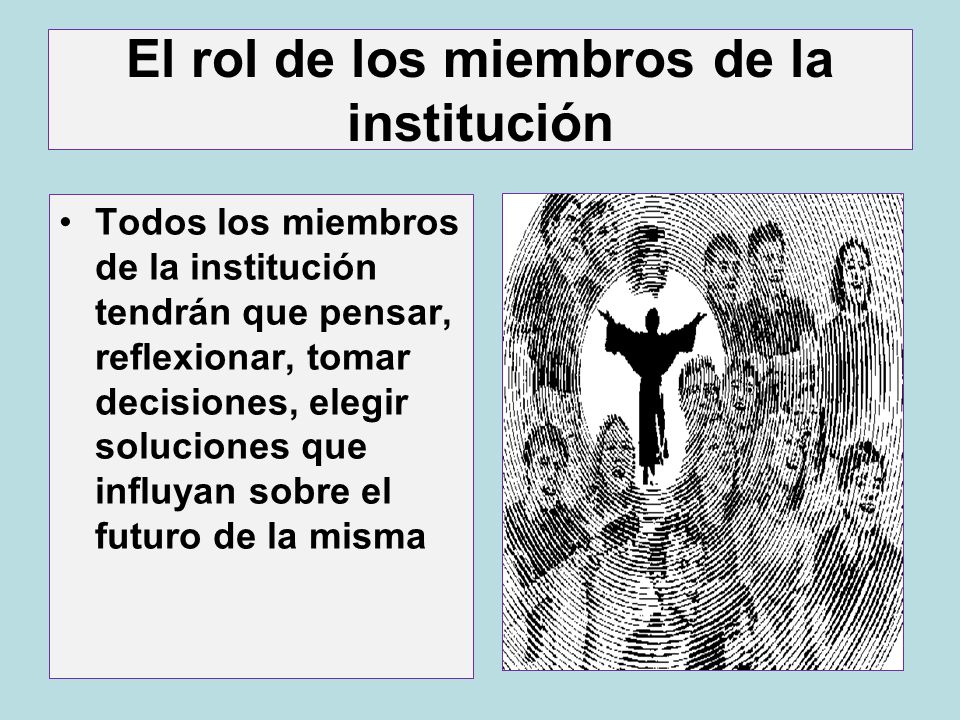 El rol de los miembros de la institución

• Todos los miembros de la institución tendrán que pensar, reflexionar, tomar decisiones, elegir soluciones que influyan sobre el futuro de la misma